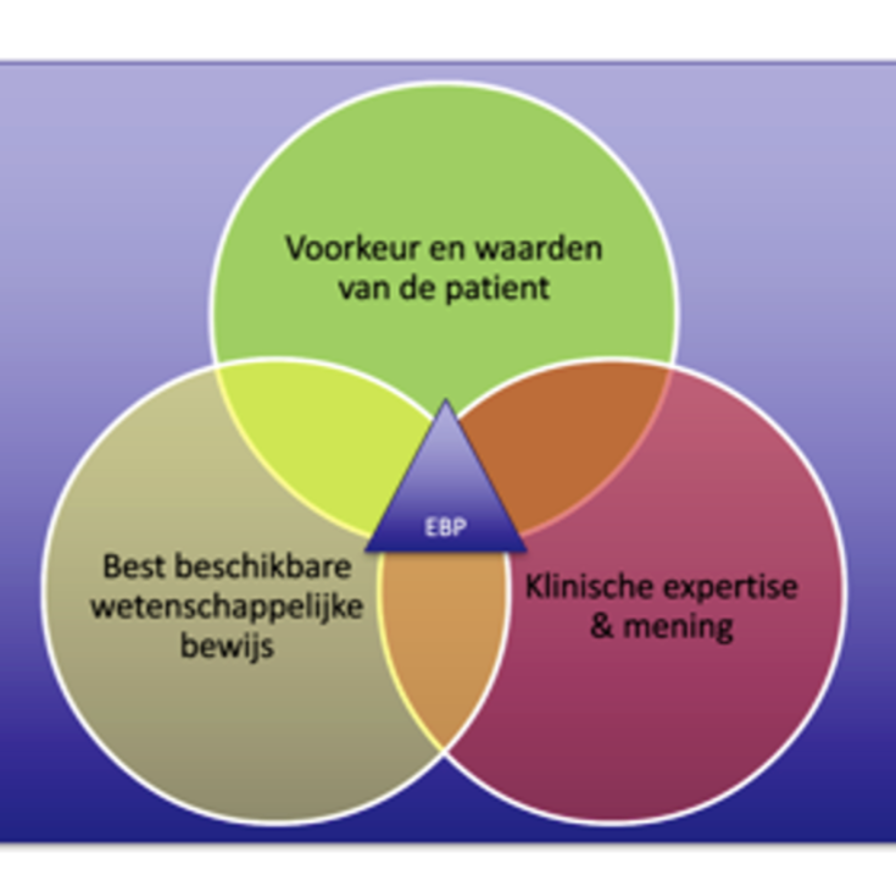 Voorkeur en waarden van de patient

EBP

Best beschikbare wetenschappelijke bewijs

Klinische expertise & mening